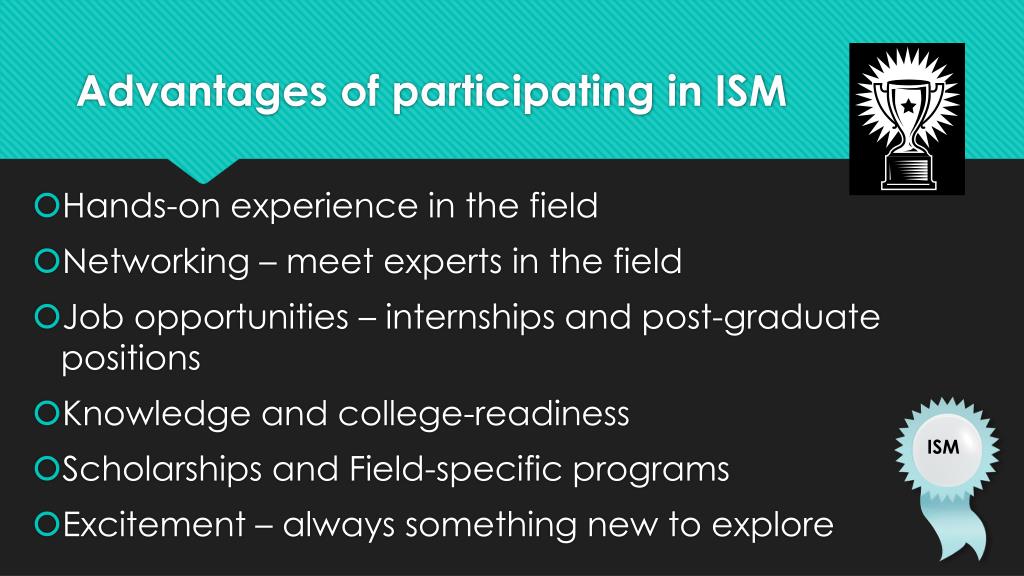 Advantages of participating in ISM

Hands-on experience in the field

Networking – meet experts in the field

Job opportunities – internships and post-graduate positions

Knowledge and college-readiness

Scholarships and Field-specific programs

Excitement – always something new to explore

ISM